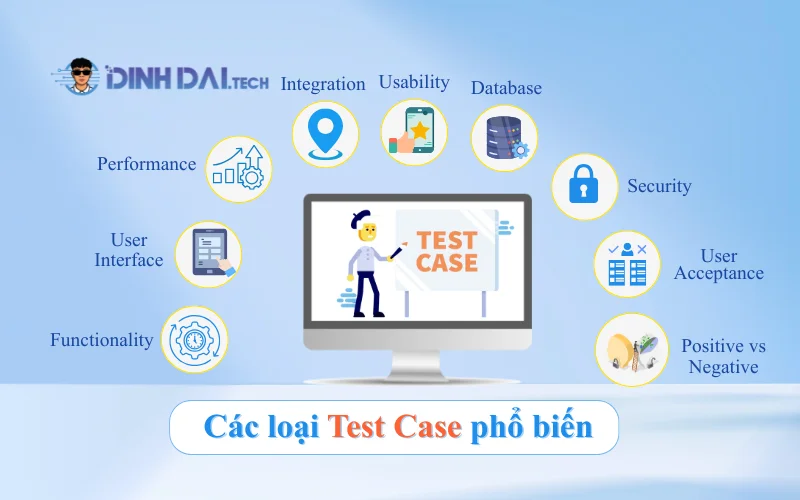 DINH DAI.TECH

Integration

Usability

Database

Performance

Security

User Interface

TEST CASE

User Acceptance

Functionality

Positive vs Negative

Các loại Test Case phổ biến